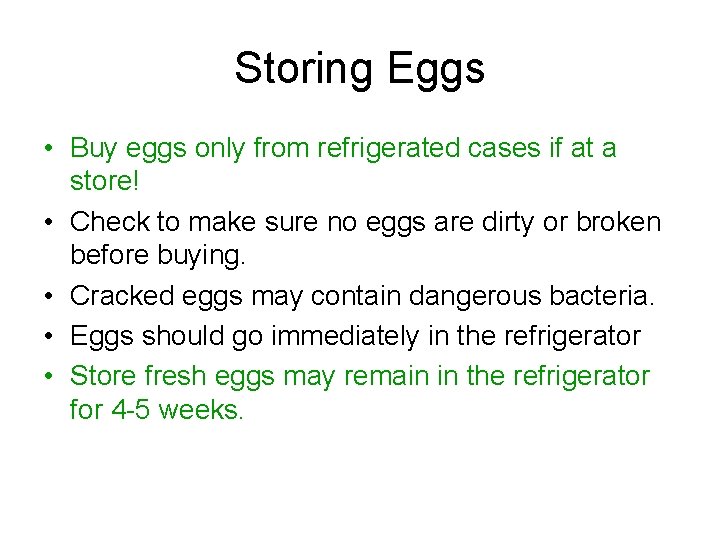 Storing Eggs

• Buy eggs only from refrigerated cases if at a store!
• Check to make sure no eggs are dirty or broken before buying.
• Cracked eggs may contain dangerous bacteria.
• Eggs should go immediately in the refrigerator
• Store fresh eggs may remain in the refrigerator for 4-5 weeks.